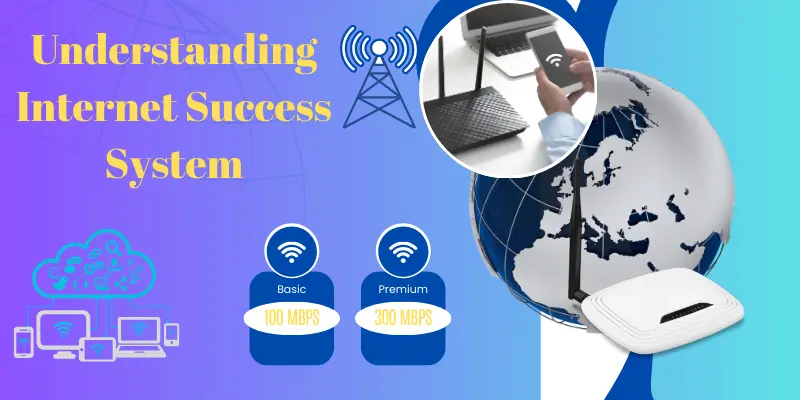 Understanding Internet Success System

Basic
100 MBPS

Premium
300 MBPS